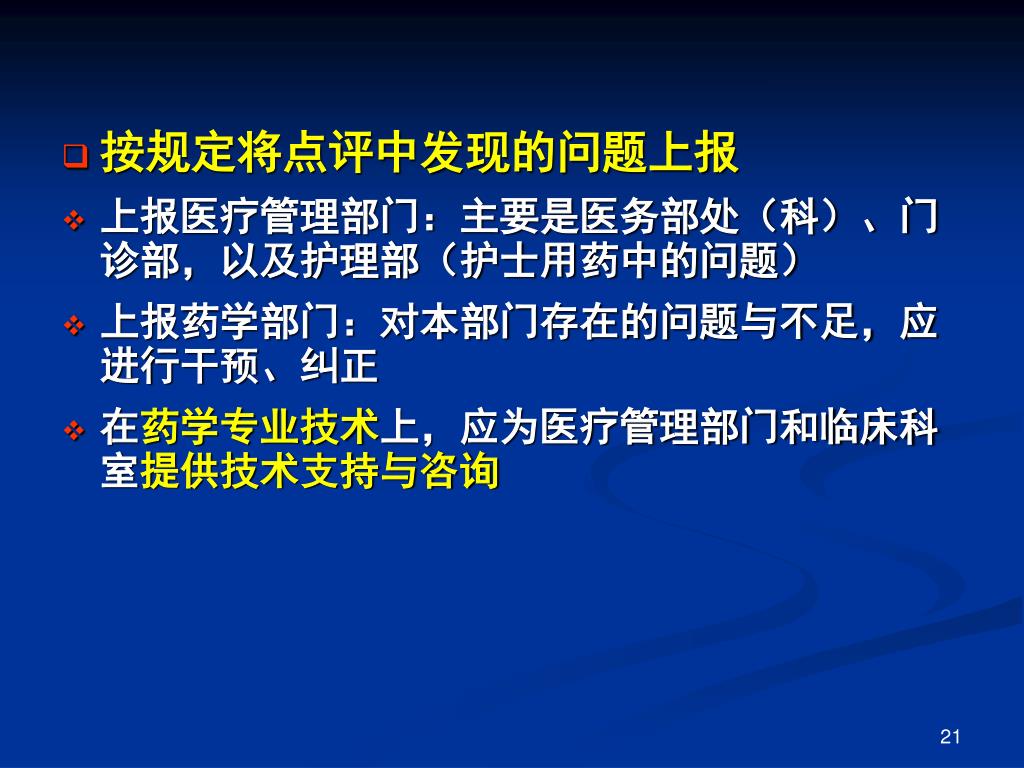 按规定将点评中发现的问题上报

上报医疗管理部门：主要是医务部处（科）、门诊部，以及护理部（护士用药中的问题）

上报药学部门：对本部门存在的问题与不足，应进行干预、纠正

在药学专业技术上，应为医疗管理部门和临床科室提供技术支持与咨询

21